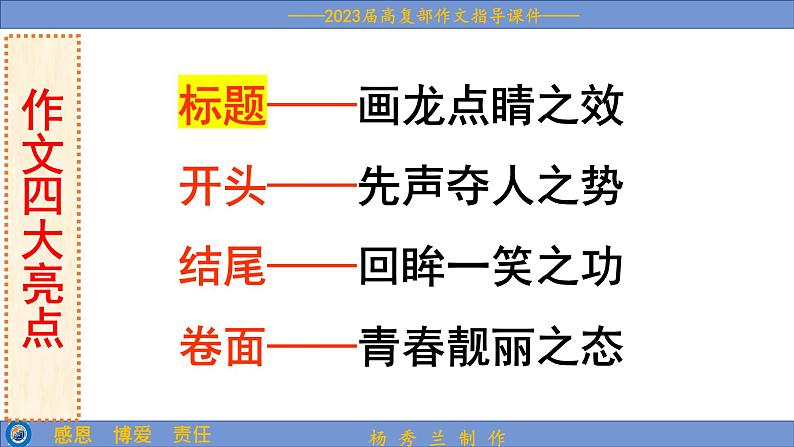 ——2023届高复部作文指导课件——

作文四大亮点

标题——画龙点睛之效

开头——先声夺人之势

结尾——回眸一笑之功

卷面——青春靓丽之态

感恩 博爱 责任

杨 秀 兰 制 作